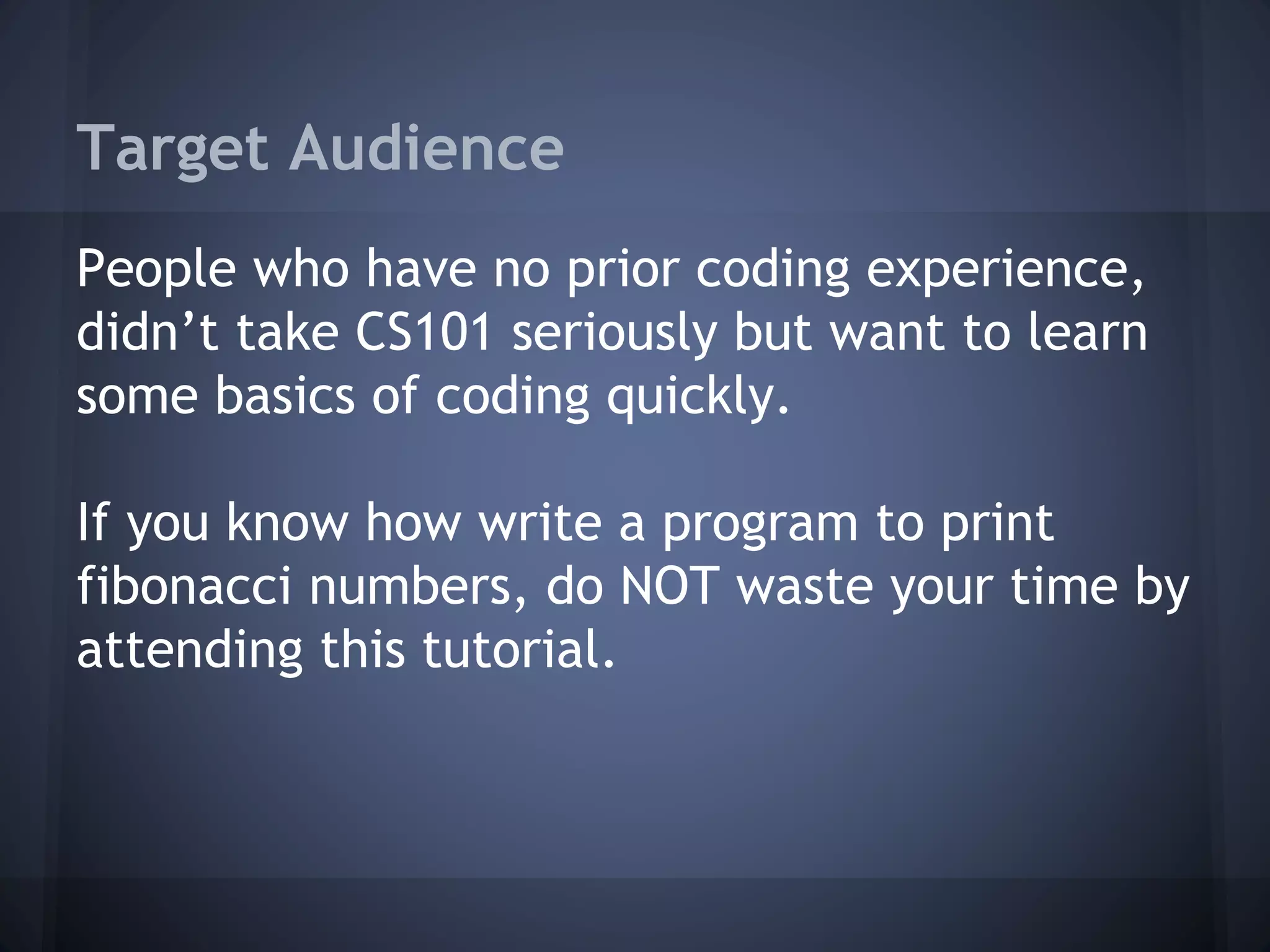 Target Audience

People who have no prior coding experience, didn’t take CS101 seriously but want to learn some basics of coding quickly.

If you know how write a program to print fibonacci numbers, do NOT waste your time by attending this tutorial.